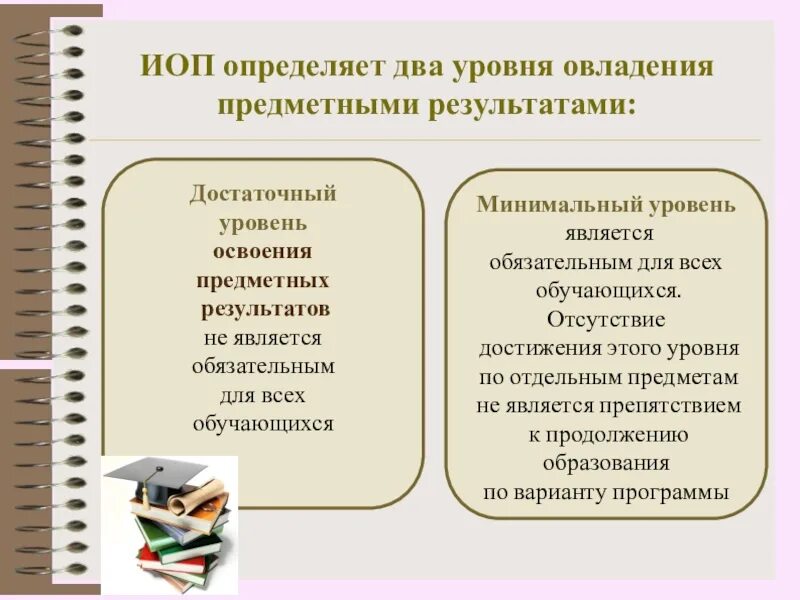 ИОП определяет два уровня овладения предметными результатами:

Достаточный уровень освоения предметных результатов не является обязательным для всех обучающихся

Минимальный уровень является обязательным для всех обучающихся. Отсутствие достижения этого уровня по отдельным предметам не является препятствием к продолжению образования по варианту программы